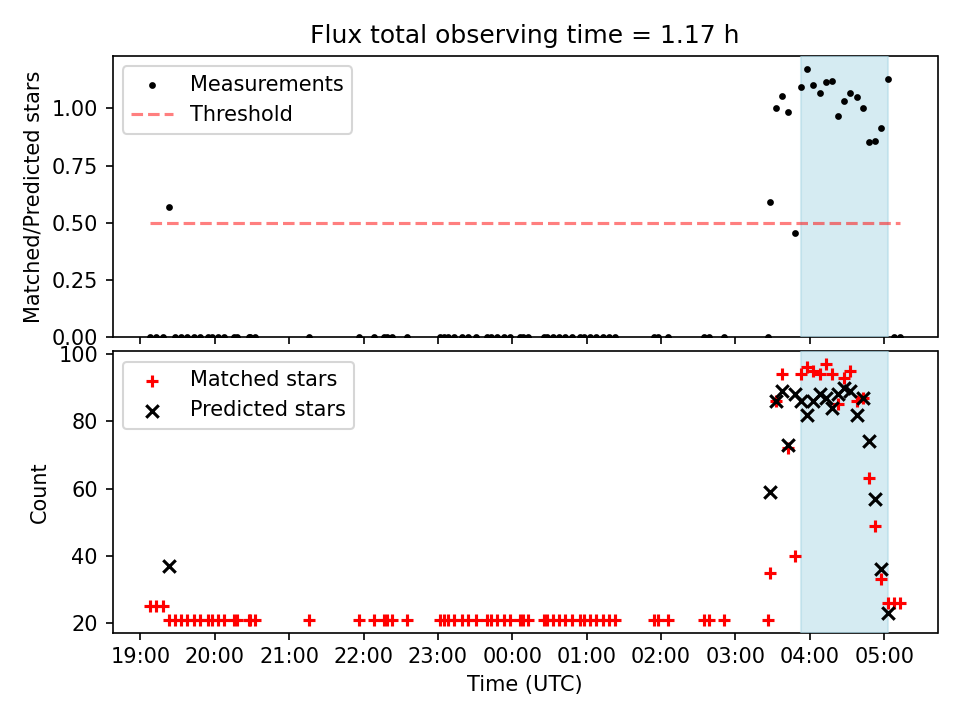 Flux total observing time = 1.17 h

Measurements
Threshold

Matched/Predicted stars

1.00
0.75
0.50
0.25
0.00

Matched stars
Predicted stars

Count

100
80
60
40
20

19:00 20:00 21:00 22:00 23:00 00:00 01:00 02:00 03:00 04:00 05:00

Time (UTC)